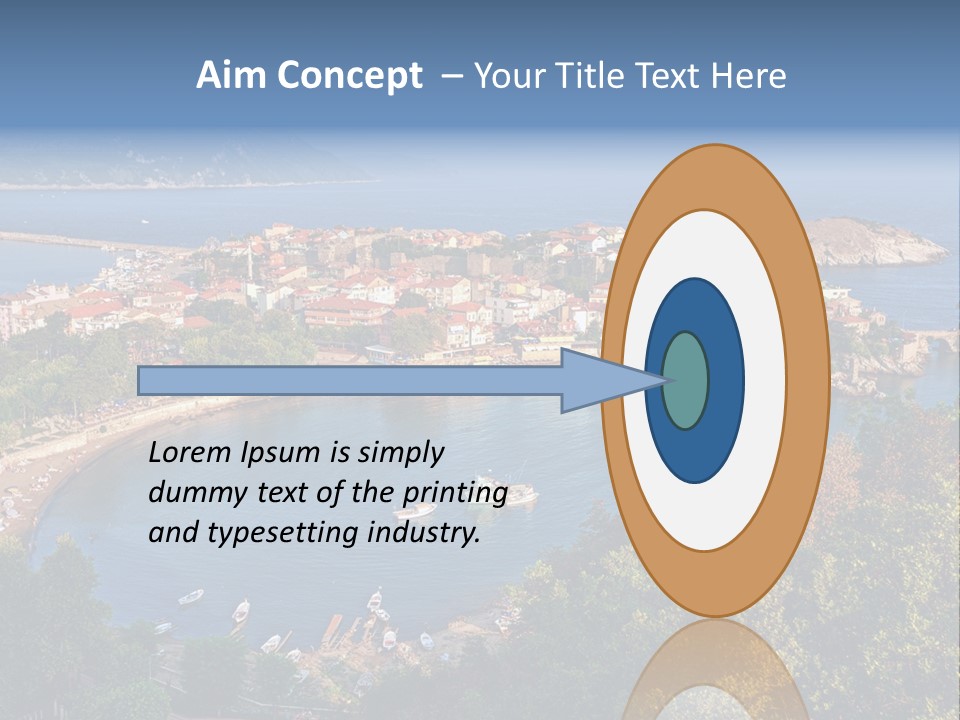 Aim Concept – Your Title Text Here

Lorem Ipsum is simply dummy text of the printing and typesetting industry.